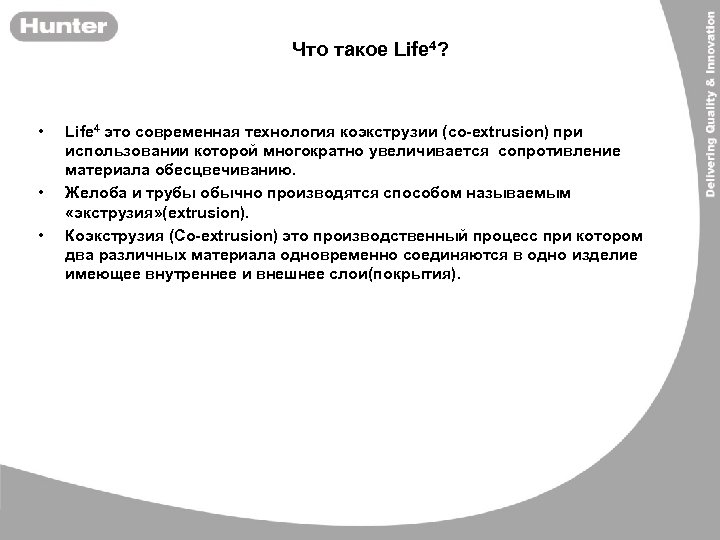 Hunter

Что такое Life$^4$?

• Life$^4$ это современная технология коэкструзии (co-extrusion) при использовании которой многократно увеличивается сопротивление материала обесцвечиванию.
• Желоба и трубы обычно производятся способом называемым «экструзия»(extrusion).
• Коэкструзия (Co-extrusion) это производственный процесс при котором два различных материала одновременно соединяются в одно изделие имеющее внутреннее и внешнее слои(покрытия).

Delivering Quality & Innovation